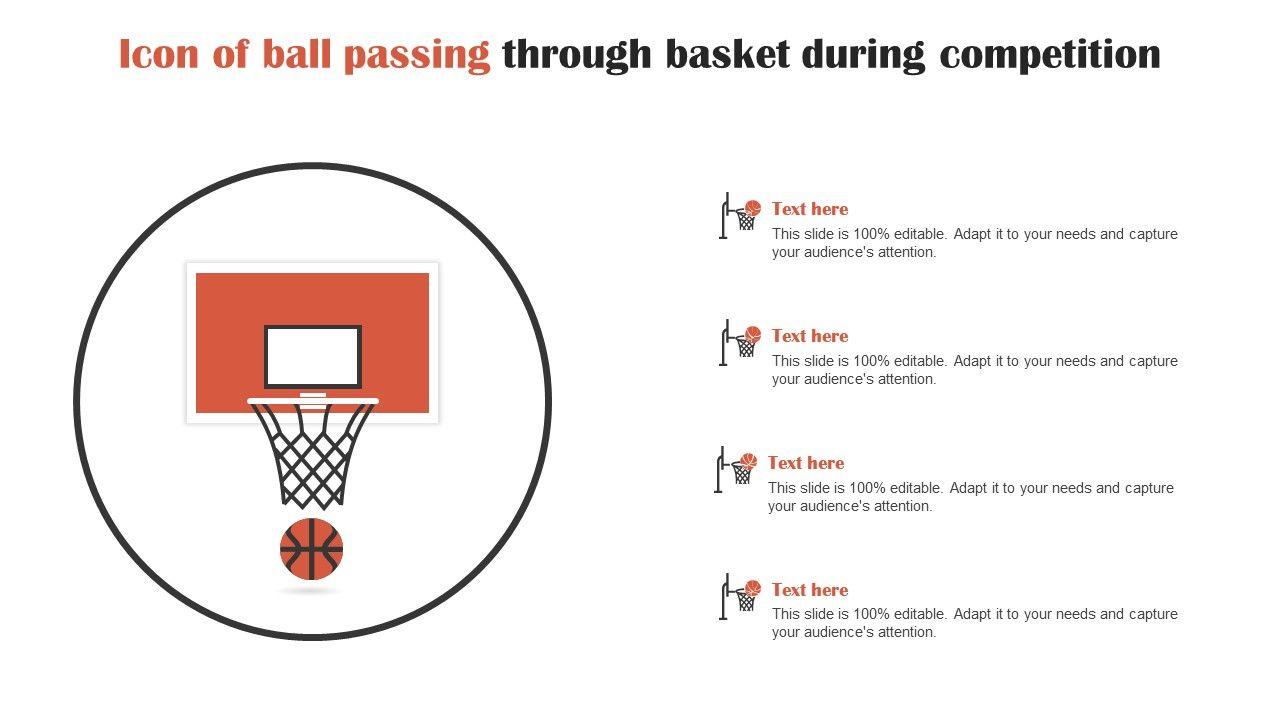 Icon of ball passing through basket during competition

Text here
This slide is 100% editable. Adapt it to your needs and capture your audience's attention.

Text here
This slide is 100% editable. Adapt it to your needs and capture your audience's attention.

Text here
This slide is 100% editable. Adapt it to your needs and capture your audience's attention.

Text here
This slide is 100% editable. Adapt it to your needs and capture your audience's attention.